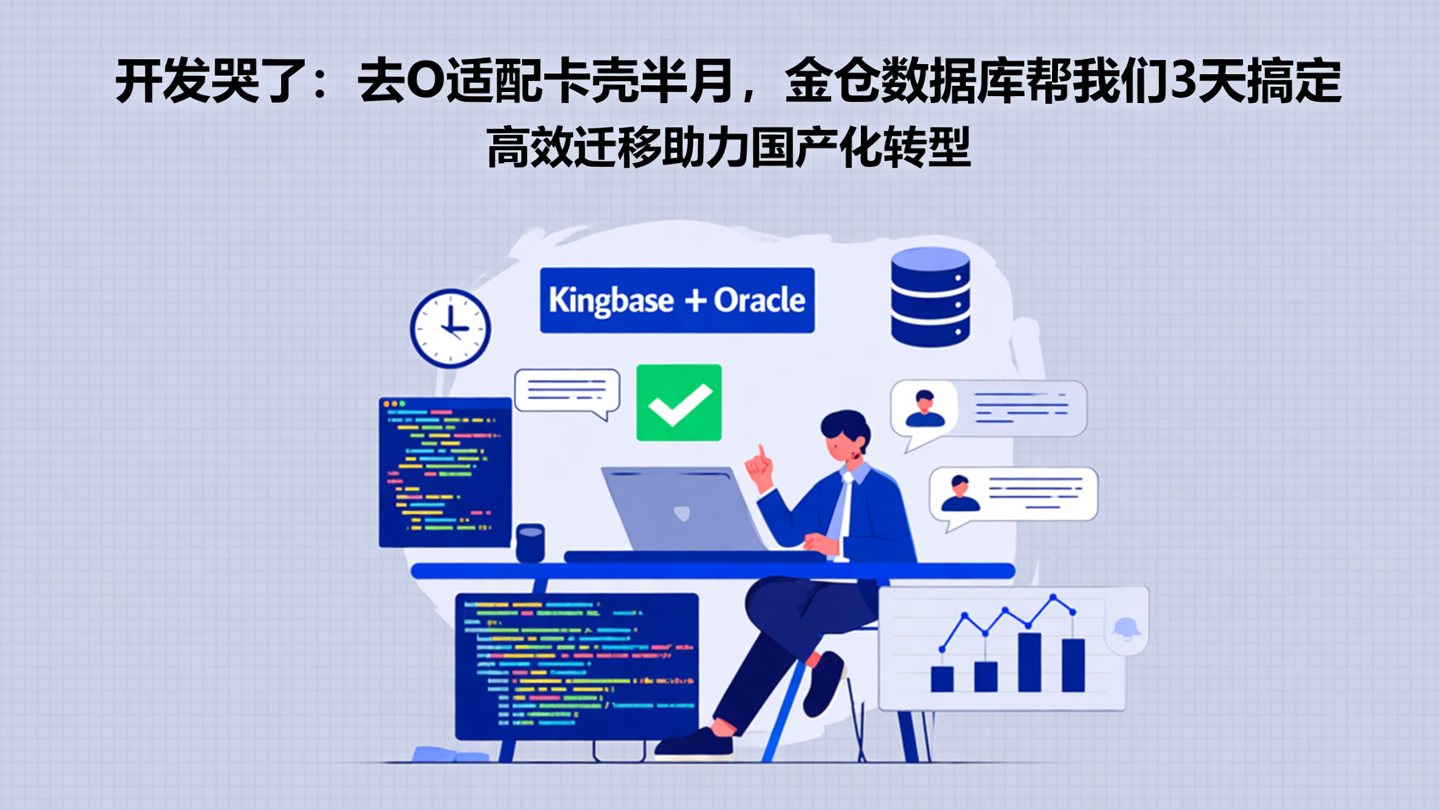 开发哭了：去O适配卡壳半月，金仓数据库帮我们3天搞定

高效迁移助力国产化转型

Kingbase + Oracle